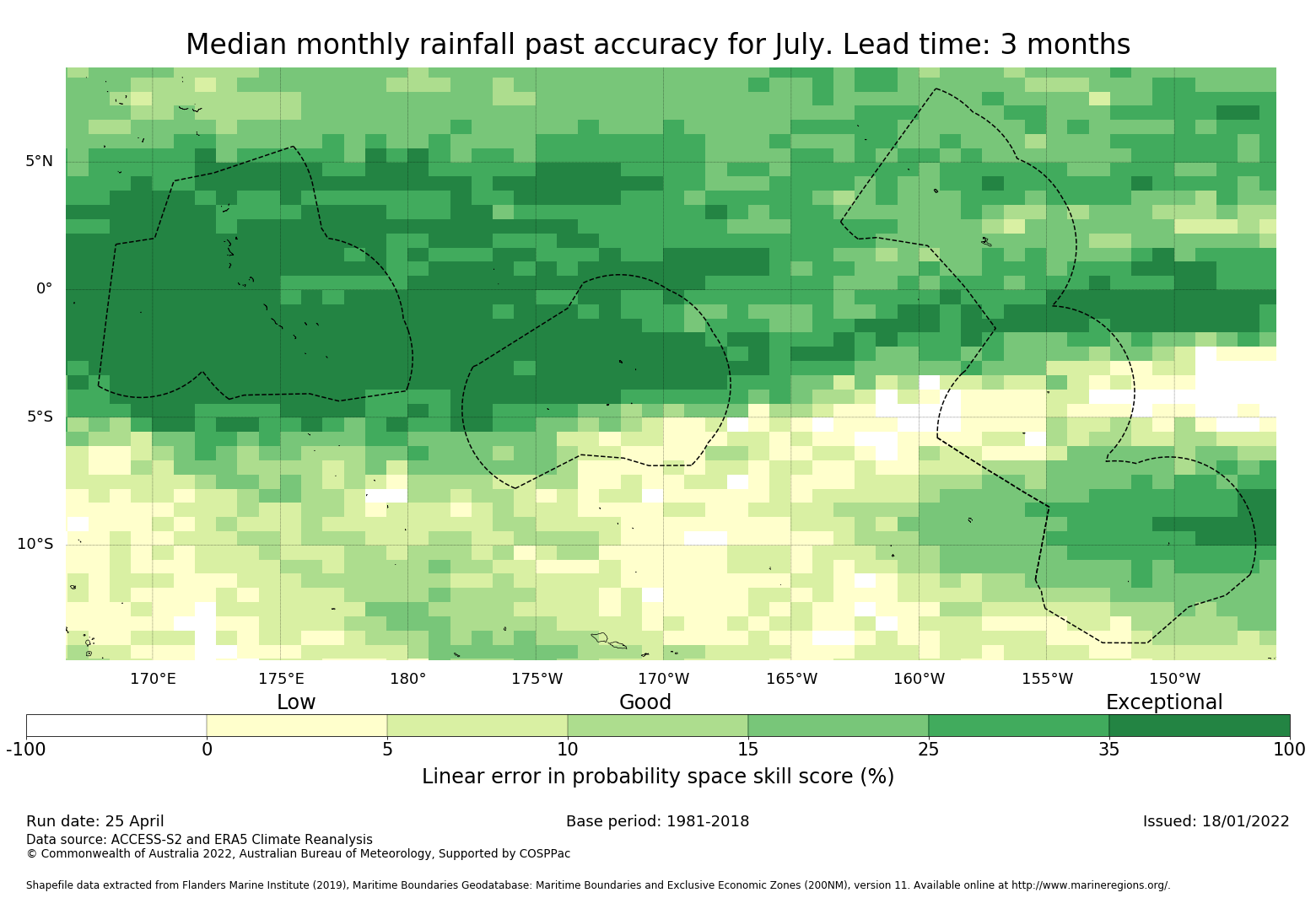 Median monthly rainfall past accuracy for July. Lead time: 3 months

5°N
0°
5°S
10°S

170°E 175°E 180° 175°W 170°W 165°W 160°W 155°W 150°W

Low Good Exceptional

-100 0 5 10 15 25 35 100

Linear error in probability space skill score (%)

Run date: 25 April
Base period: 1981-2018
Issued: 18/01/2022
Data source: ACCESS-S2 and ERA5 Climate Reanalysis
© Commonwealth of Australia 2022, Australian Bureau of Meteorology, Supported by COSPPac

Shapefile data extracted from Flanders Marine Institute (2019), Maritime Boundaries Geodatabase: Maritime Boundaries and Exclusive Economic Zones (200NM), version 11. Available online at http://www.marineregions.org/.